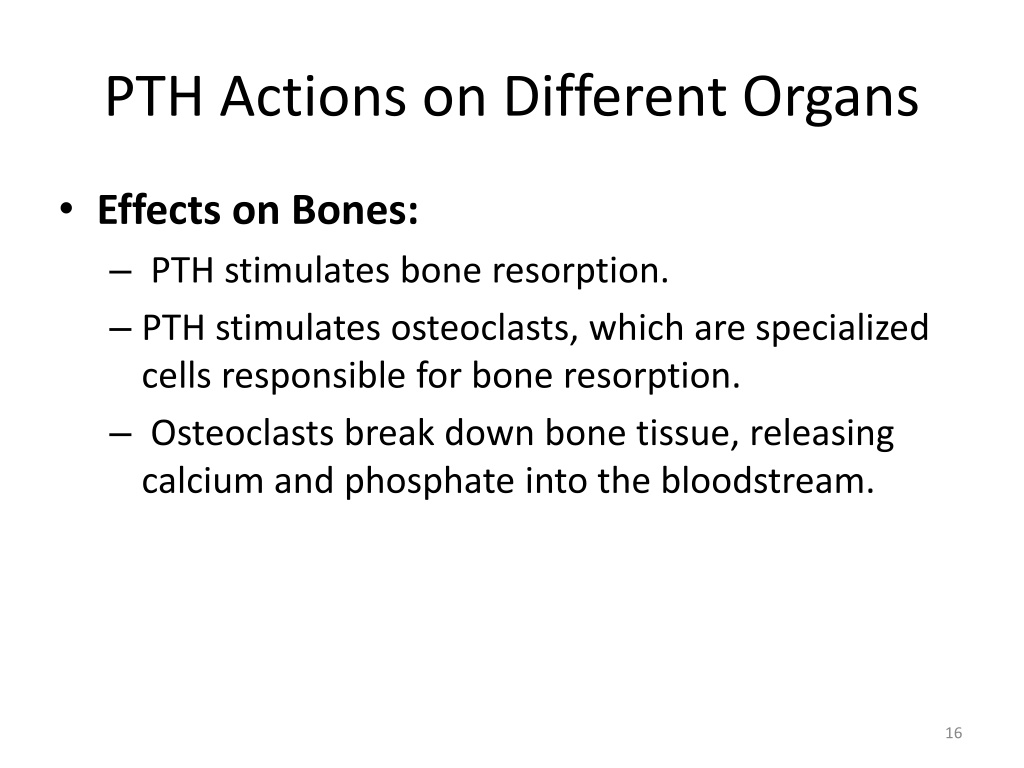 PTH Actions on Different Organs

• Effects on Bones:
– PTH stimulates bone resorption.
– PTH stimulates osteoclasts, which are specialized cells responsible for bone resorption.
– Osteoclasts break down bone tissue, releasing calcium and phosphate into the bloodstream.

16